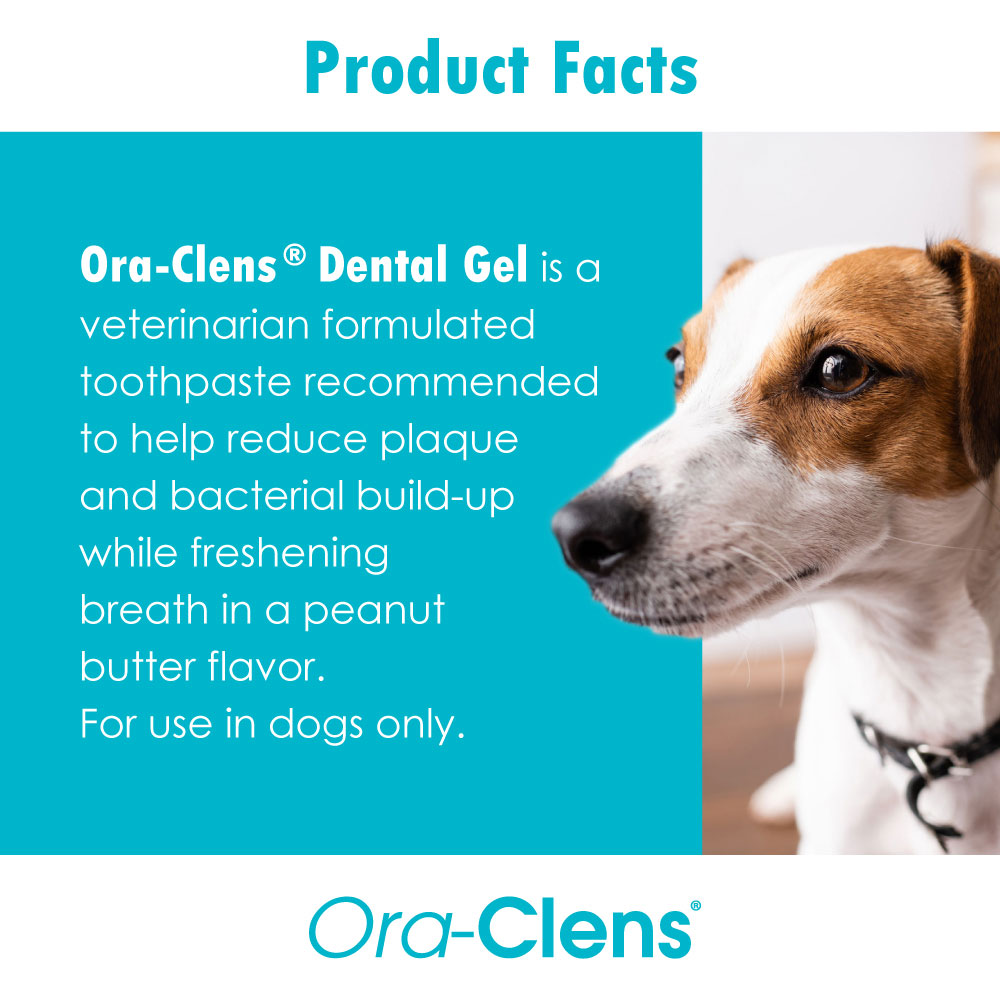 Product Facts

Ora-Clens® Dental Gel is a veterinarian formulated toothpaste recommended to help reduce plaque and bacterial build-up while freshening breath in a peanut butter flavor.
For use in dogs only.

Ora-Clens®